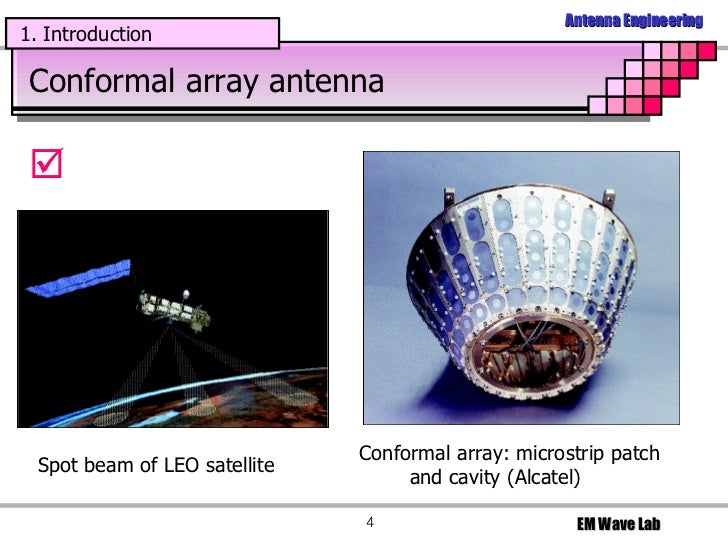 Antenna Engineering

1. Introduction

Conformal array antenna

Spot beam of LEO satellite

Conformal array: microstrip patch and cavity (Alcatel)

4

EM Wave Lab